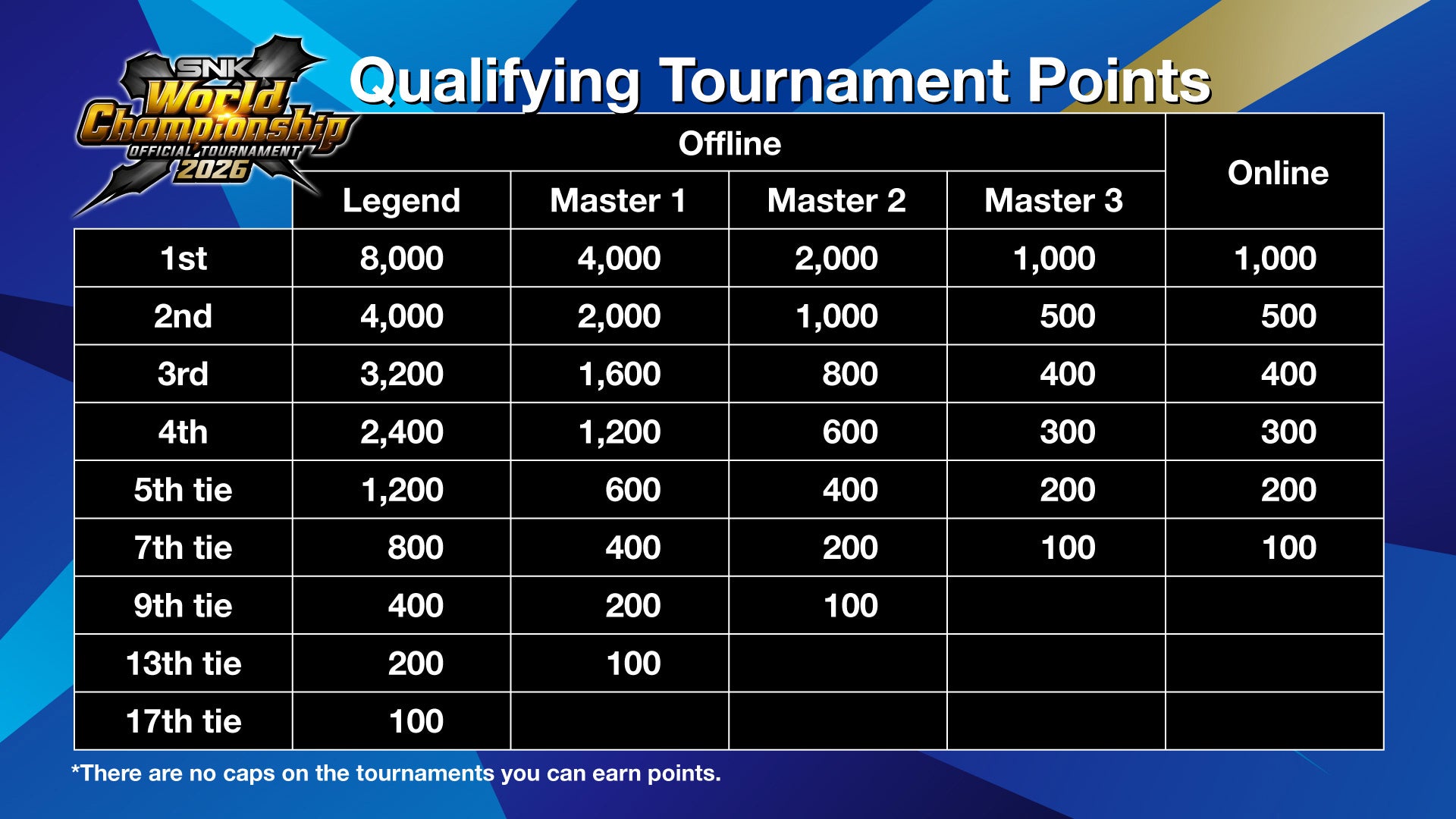 SNK World Championship OFFICIAL TOURNAMENT 2026

Qualifying Tournament Points

| | Offline | | | | Online |
|---|---|---|---|---|---|
| | Legend | Master 1 | Master 2 | Master 3 | |
| 1st | 8,000 | 4,000 | 2,000 | 1,000 | 1,000 |
| 2nd | 4,000 | 2,000 | 1,000 | 500 | 500 |
| 3rd | 3,200 | 1,600 | 800 | 400 | 400 |
| 4th | 2,400 | 1,200 | 600 | 300 | 300 |
| 5th tie | 1,200 | 600 | 400 | 200 | 200 |
| 7th tie | 800 | 400 | 200 | 100 | 100 |
| 9th tie | 400 | 200 | 100 | | |
| 13th tie | 200 | 100 | | | |
| 17th tie | 100 | | | | |

*There are no caps on the tournaments you can earn points.